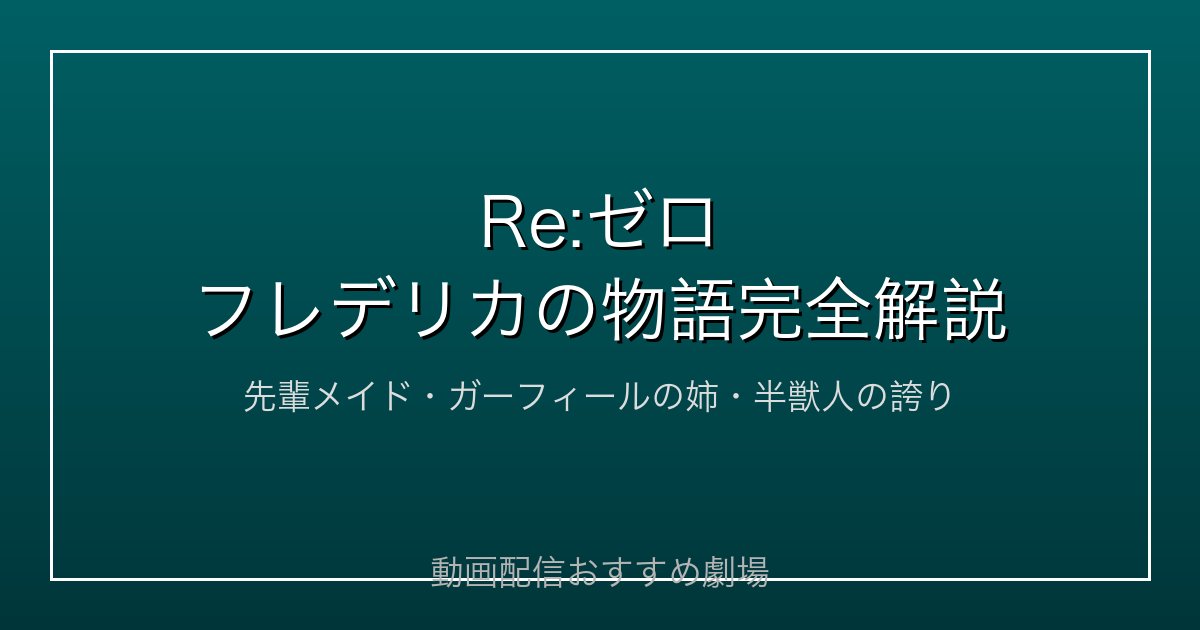 Re:ゼロ
フレデリカの物語完全解説

先輩メイド・ガーフィールの姉・半獣人の誇り

動画配信おすすめ劇場